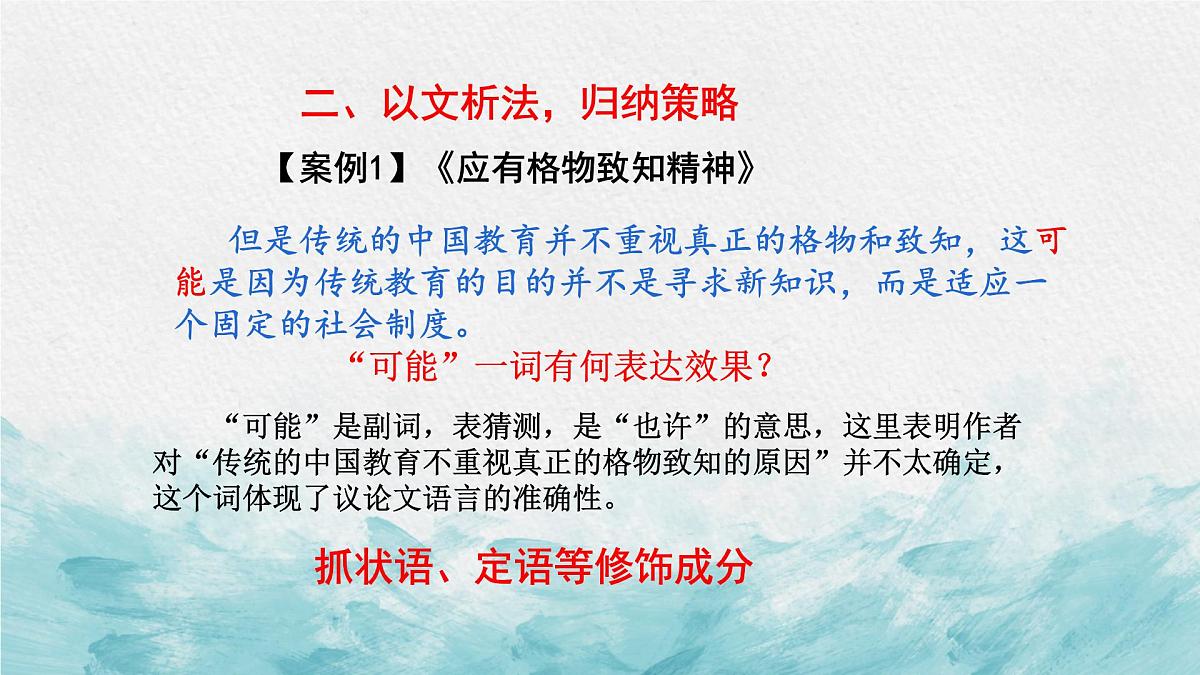 二、以文析法，归纳策略

【案例1】《应有格物致知精神》

但是传统的中国教育并不重视真正的格物和致知，这可能是因为传统教育的目的并不是寻求新知识，而是适应一个固定的社会制度。

“可能”一词有何表达效果？

“可能”是副词，表猜测，是“也许”的意思，这里表明作者对“传统的中国教育不重视真正的格物致知的原因”并不太确定，这个词体现了议论文语言的准确性。

抓状语、定语等修饰成分